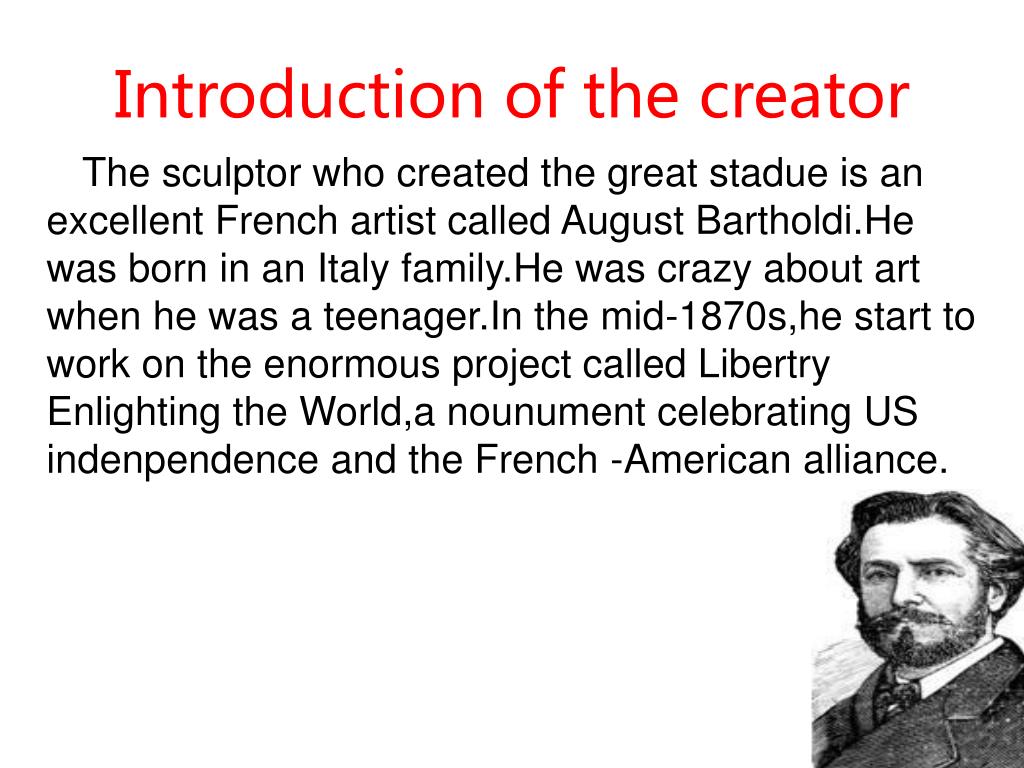 Introduction of the creator

The sculptor who created the great stadue is an excellent French artist called August Bartholdi.He was born in an Italy family.He was crazy about art when he was a teenager.In the mid-1870s,he start to work on the enormous project called Libertry Enlighting the World,a nounument celebrating US indenpendence and the French -American alliance.